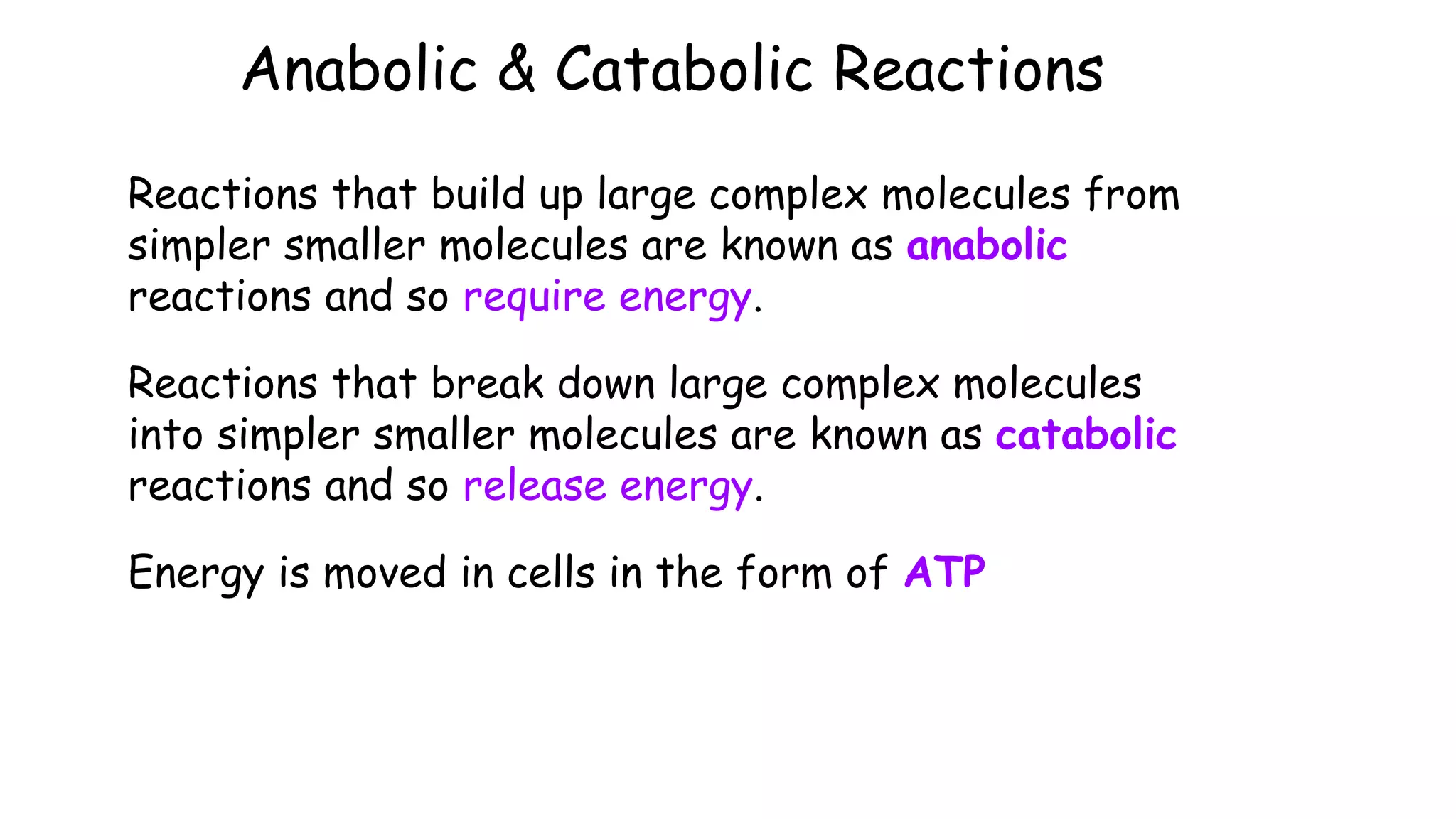 Anabolic & Catabolic Reactions

Reactions that build up large complex molecules from simpler smaller molecules are known as anabolic reactions and so require energy.

Reactions that break down large complex molecules into simpler smaller molecules are known as catabolic reactions and so release energy.

Energy is moved in cells in the form of ATP